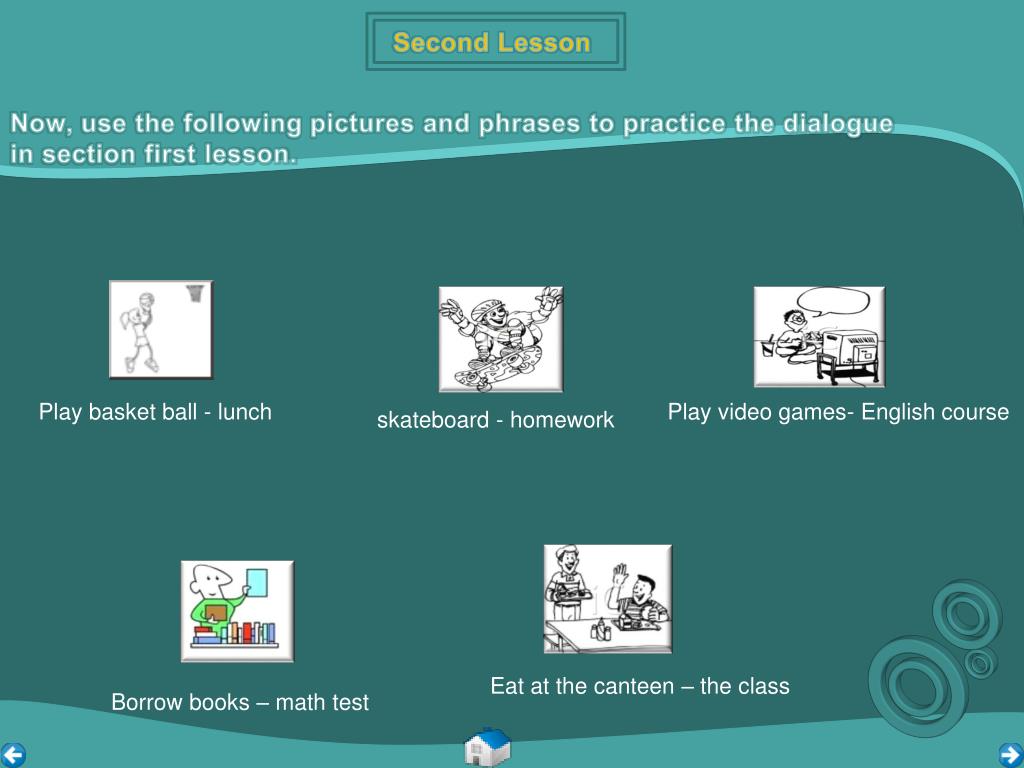 Second Lesson

Now, use the following pictures and phrases to practice the dialogue in section first lesson.

Play basket ball - lunch

skateboard - homework

Play video games- English course

Borrow books – math test

Eat at the canteen – the class